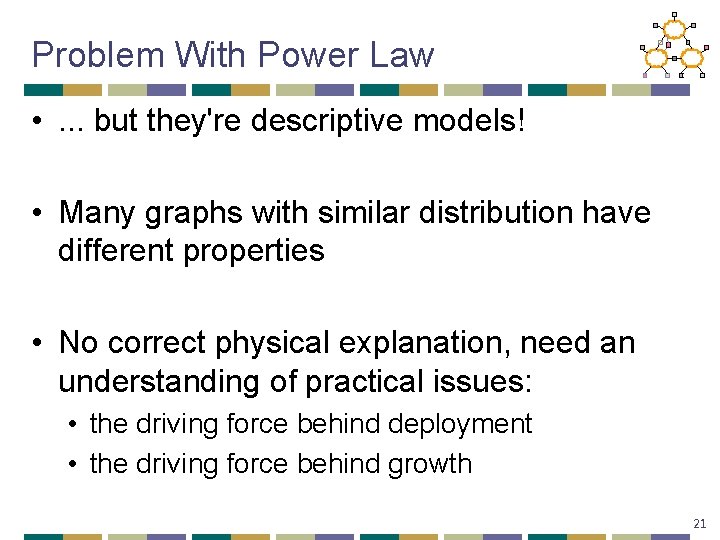 Problem With Power Law

• ... but they're descriptive models!

• Many graphs with similar distribution have different properties

• No correct physical explanation, need an understanding of practical issues:
  • the driving force behind deployment
  • the driving force behind growth

21